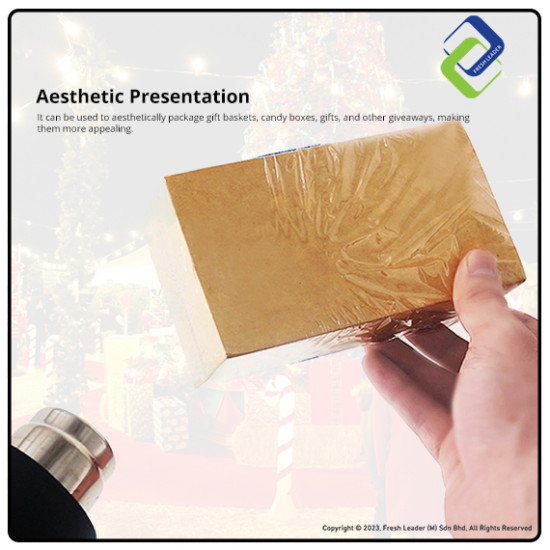 FRESH LEADER

Aesthetic Presentation

It can be used to aesthetically package gift baskets, candy boxes, gifts, and other giveaways, making them more appealing.

Copyright © 2023, Fresh Leader (M) Sdn Bhd, All Rights Reserved